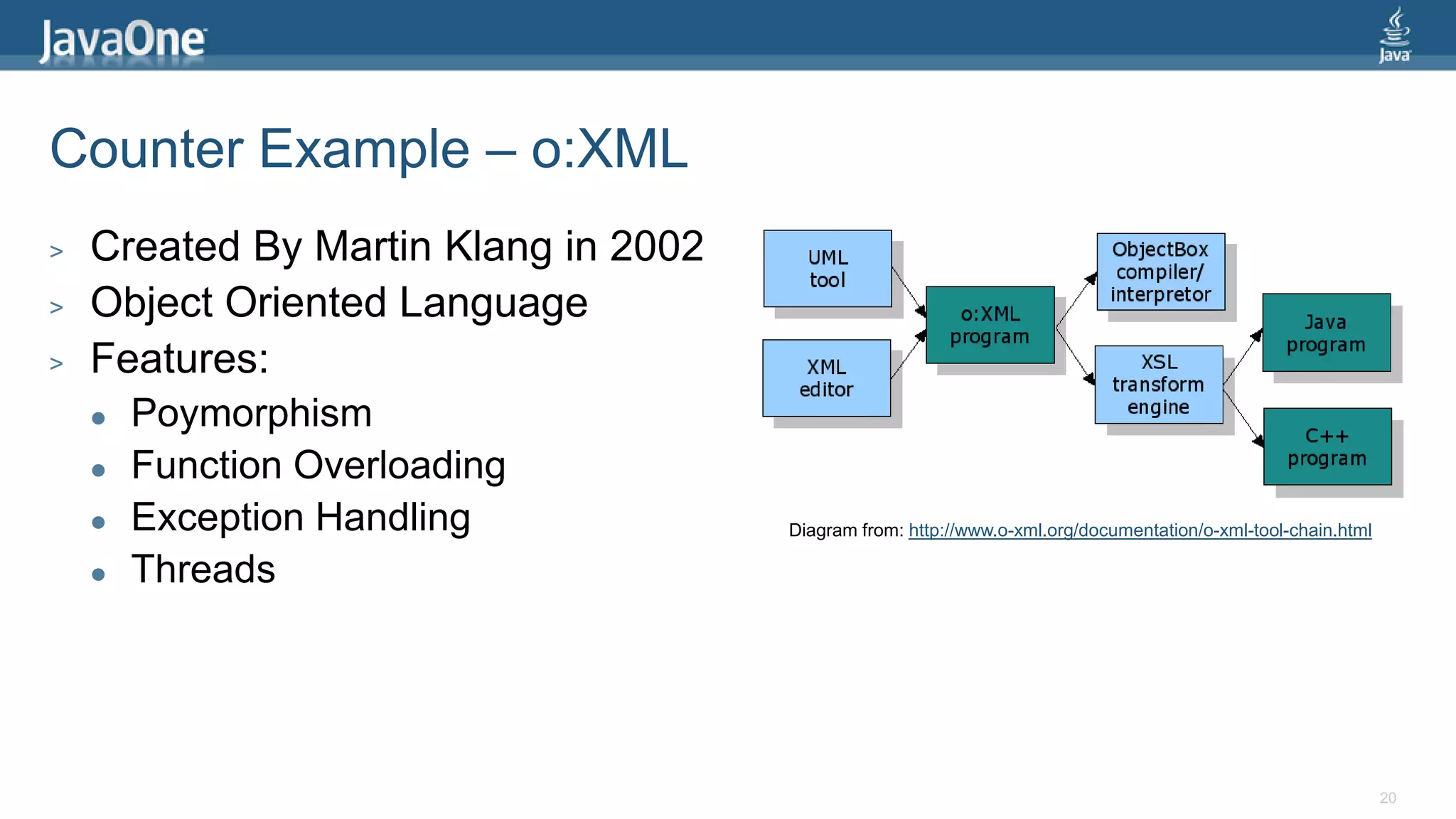 JavaOne

Java

Counter Example – o:XML

> Created By Martin Klang in 2002
> Object Oriented Language
> Features:
• Poymorphism
• Function Overloading
• Exception Handling
• Threads

UML tool

XML editor

o:XML program

ObjectBox compiler/ interpretor

XSL transform engine

Java program

C++ program

Diagram from: http://www.o-xml.org/documentation/o-xml-tool-chain.html

20